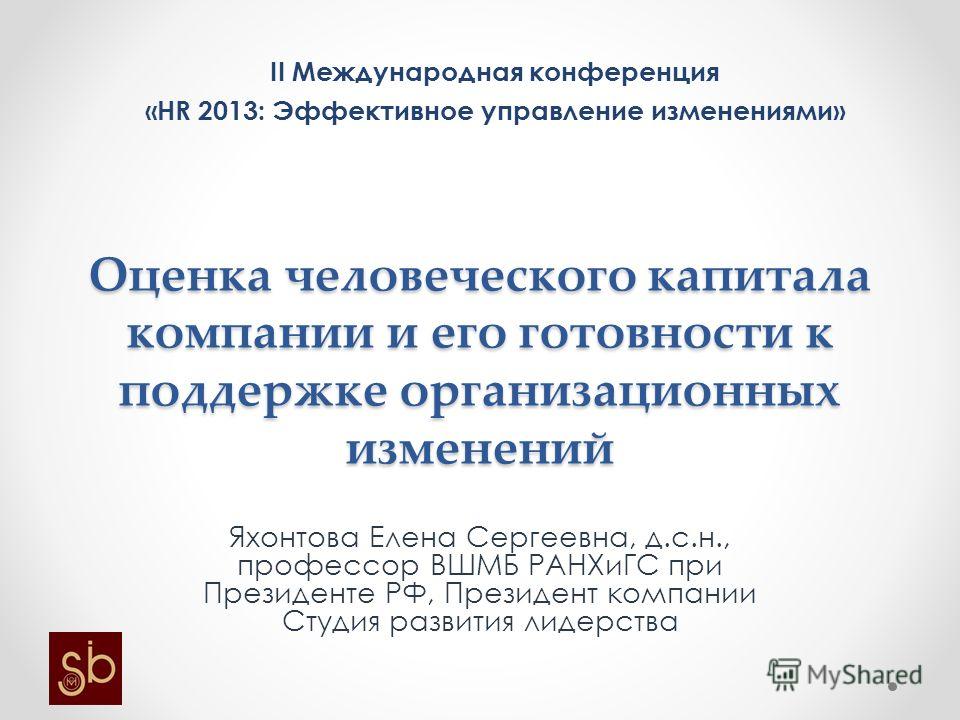 II Международная конференция «HR 2013: Эффективное управление изменениями»

Оценка человеческого капитала компании и его готовности к поддержке организационных изменений

Яхонтова Елена Сергеевна, д.с.н., профессор ВШМБ РАНХиГС при Президенте РФ, Президент компании Студия развития лидерства

sb

MyShared